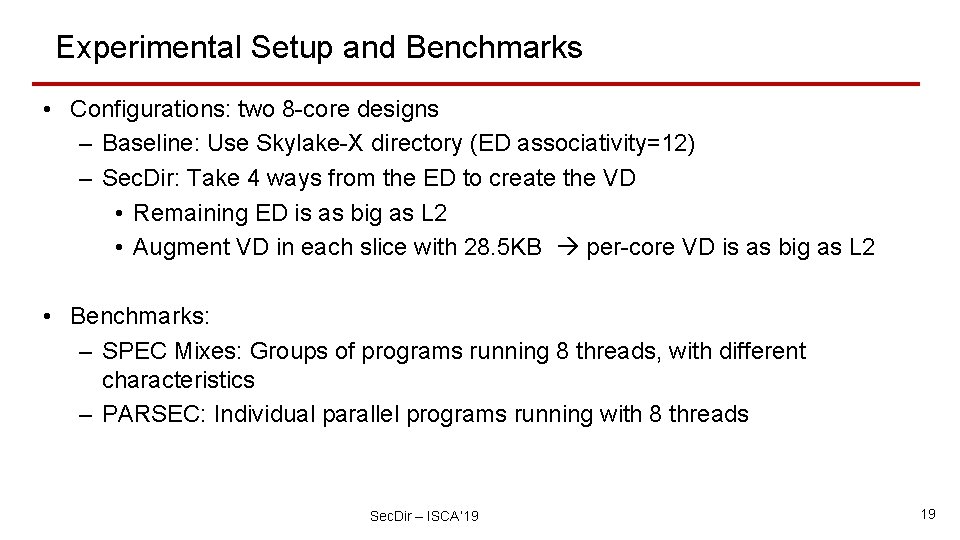 Experimental Setup and Benchmarks

• Configurations: two 8-core designs
– Baseline: Use Skylake-X directory (ED associativity=12)
– SecDir: Take 4 ways from the ED to create the VD
• Remaining ED is as big as L2
• Augment VD in each slice with 28.5KB → per-core VD is as big as L2

• Benchmarks:
– SPEC Mixes: Groups of programs running 8 threads, with different characteristics
– PARSEC: Individual parallel programs running with 8 threads

SecDir – ISCA'19

19